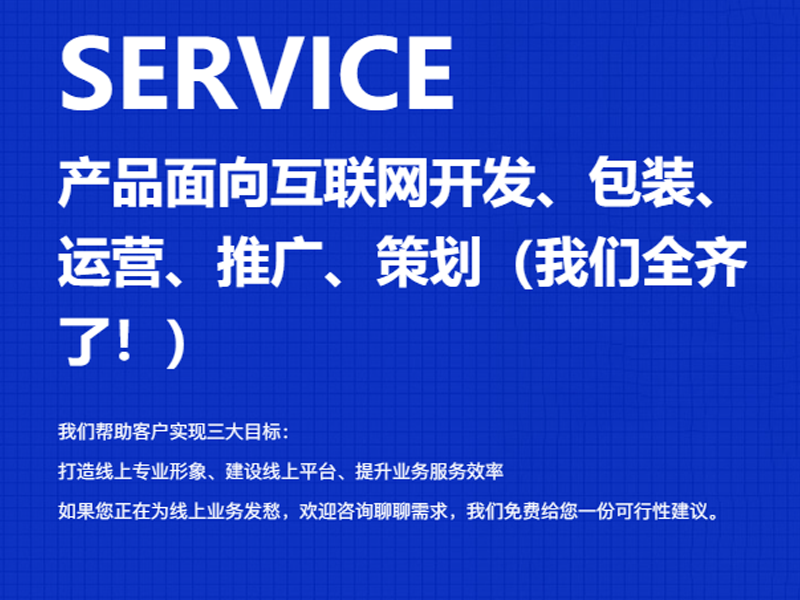 SERVICE

产品面向互联网开发、包装、运营、推广、策划（我们全齐了！）

我们帮助客户实现三大目标：

打造线上专业形象、建设线上平台、提升业务服务效率

如果您正在为线上业务发愁，欢迎咨询聊聊需求，我们免费给您一份可行性建议。